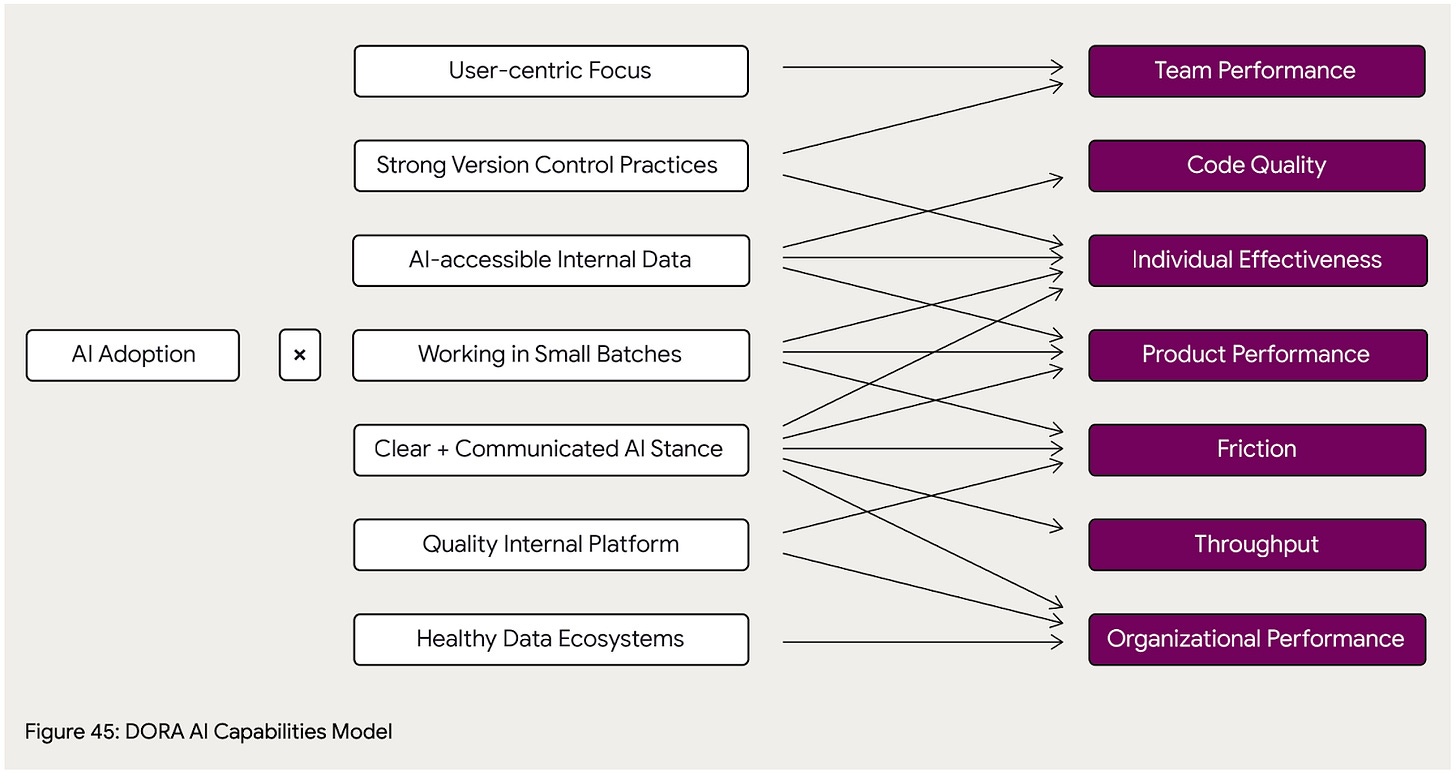 AI Adoption

×

User-centric Focus

Strong Version Control Practices

AI-accessible Internal Data

Working in Small Batches

Clear + Communicated AI Stance

Quality Internal Platform

Healthy Data Ecosystems

Team Performance

Code Quality

Individual Effectiveness

Product Performance

Friction

Throughput

Organizational Performance

Figure 45: DORA AI Capabilities Model